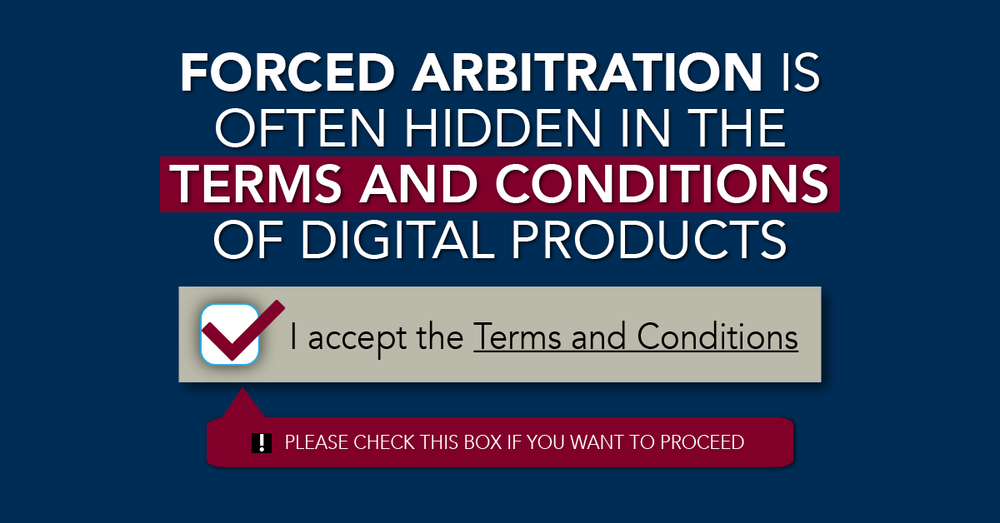 FORCED ARBITRATION IS OFTEN HIDDEN IN THE TERMS AND CONDITIONS OF DIGITAL PRODUCTS

I accept the Terms and Conditions

! PLEASE CHECK THIS BOX IF YOU WANT TO PROCEED